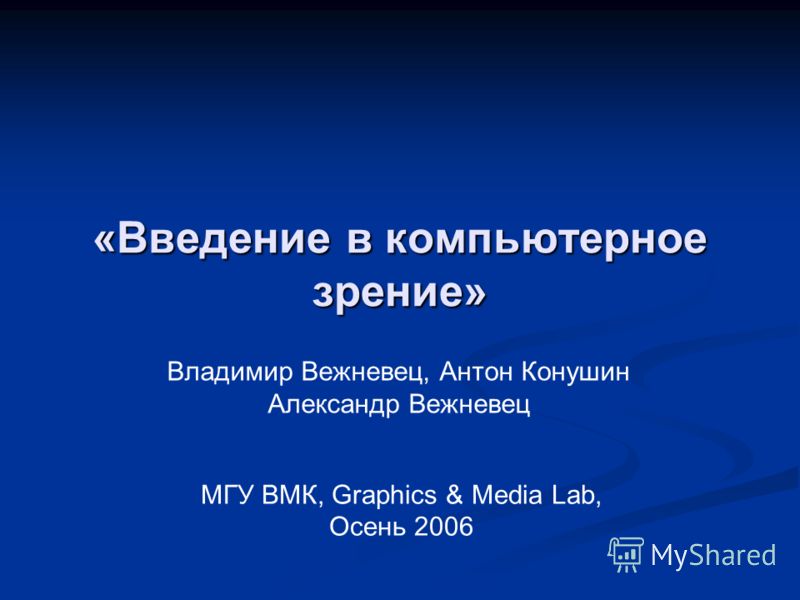 «Введение в компьютерное зрение»

Владимир Вежневец, Антон Конушин
Александр Вежневец

МГУ ВМК, Graphics & Media Lab,
Осень 2006

MyShared